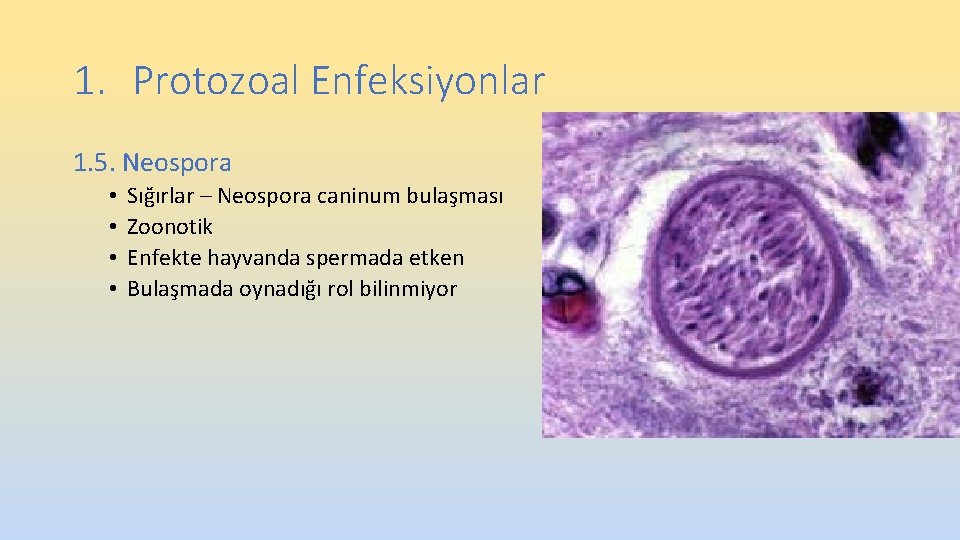 1. Protozoal Enfeksiyonlar

1.5. Neospora

• Sığırlar – Neospora caninum bulaşması
• Zoonotik
• Enfekte hayvanda spermada etken
• Bulaşmada oynadığı rol bilinmiyor